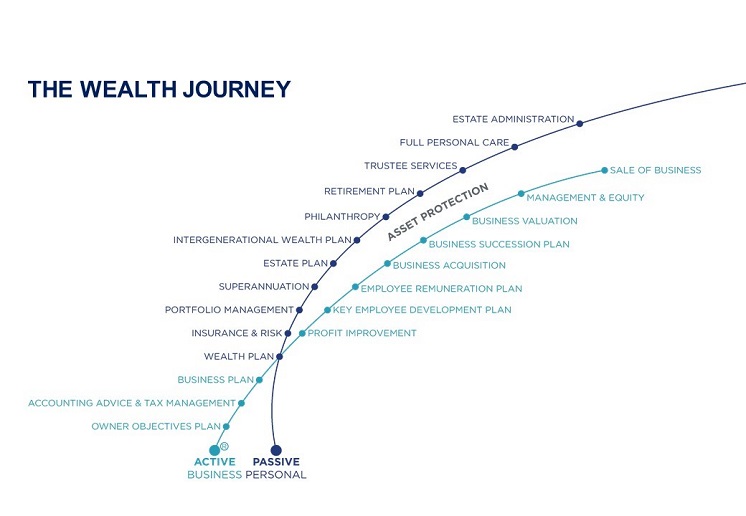 THE WEALTH JOURNEY

ESTATE ADMINISTRATION
FULL PERSONAL CARE
TRUSTEE SERVICES
RETIREMENT PLAN
PHILANTHROPY
INTERGENERATIONAL WEALTH PLAN
ESTATE PLAN
SUPERANNUATION
PORTFOLIO MANAGEMENT
INSURANCE & RISK
WEALTH PLAN

ASSET PROTECTION

SALE OF BUSINESS
MANAGEMENT & EQUITY
BUSINESS VALUATION
BUSINESS SUCCESSION PLAN
BUSINESS ACQUISITION
EMPLOYEE REMUNERATION PLAN
KEY EMPLOYEE DEVELOPMENT PLAN
PROFIT IMPROVEMENT
BUSINESS PLAN
ACCOUNTING ADVICE & TAX MANAGEMENT
OWNER OBJECTIVES PLAN

®
ACTIVE
BUSINESS
PASSIVE
PERSONAL